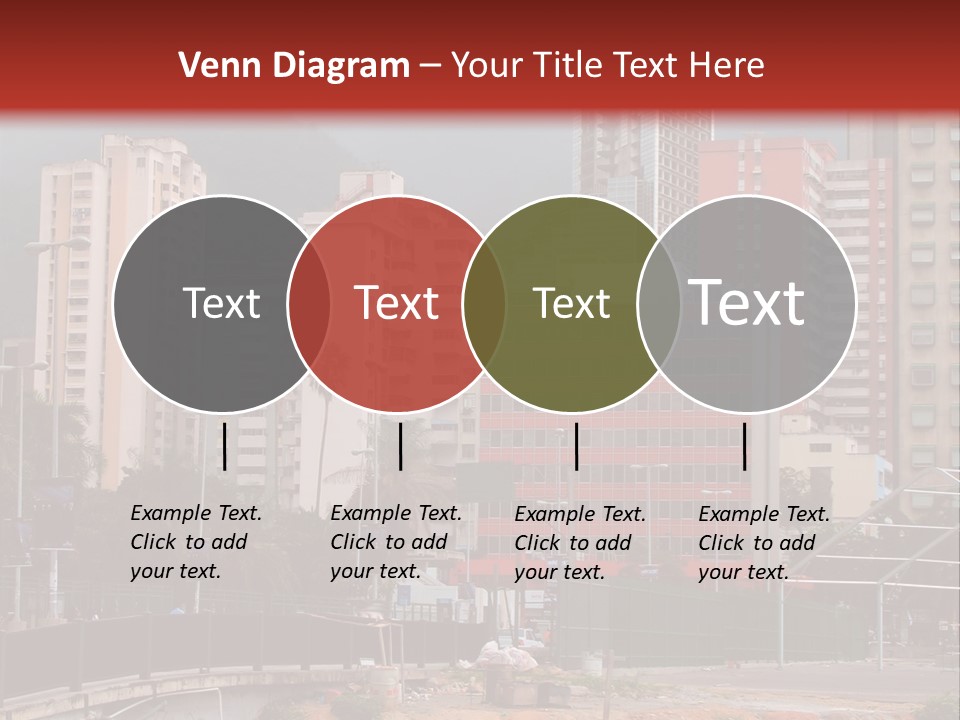 Venn Diagram – Your Title Text Here

Text

Text

Text

Text

Example Text. Click to add your text.

Example Text. Click to add your text.

Example Text. Click to add your text.

Example Text. Click to add your text.